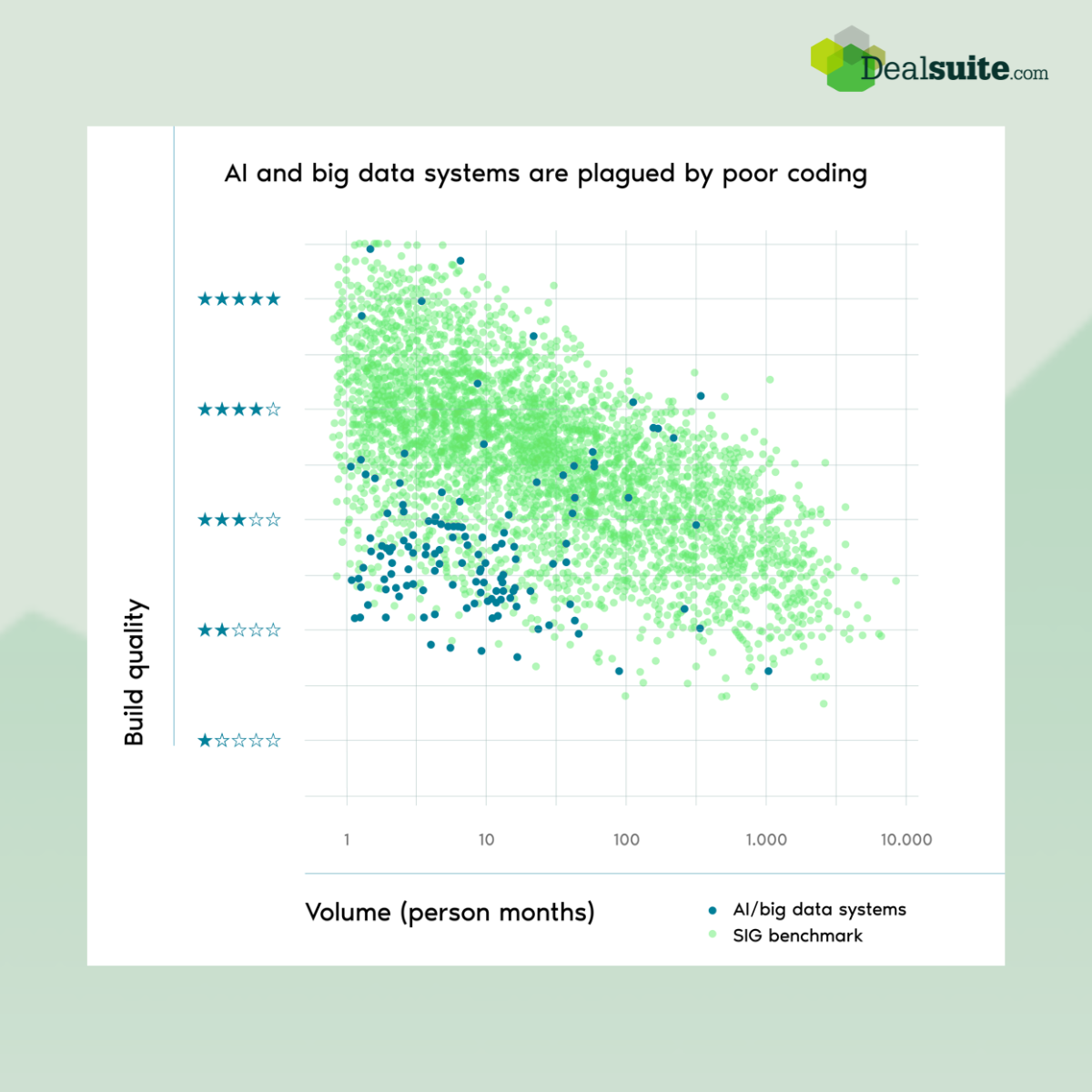 Dealsuite.com

AI and big data systems are plagued by poor coding

Build quality

★★★★★
★★★★☆
★★★☆☆
★★☆☆☆
★☆☆☆☆

1
10
100
1.000
10.000

Volume (person months)

AI/big data systems
SIG benchmark